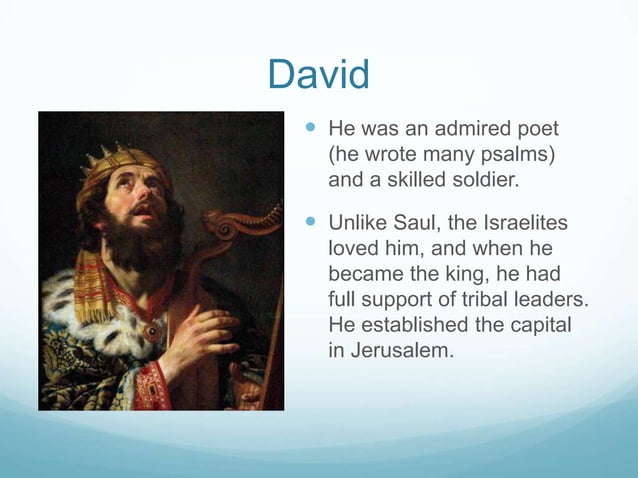 David

- He was an admired poet (he wrote many psalms) and a skilled soldier.
- Unlike Saul, the Israelites loved him, and when he became the king, he had full support of tribal leaders. He established the capital in Jerusalem.